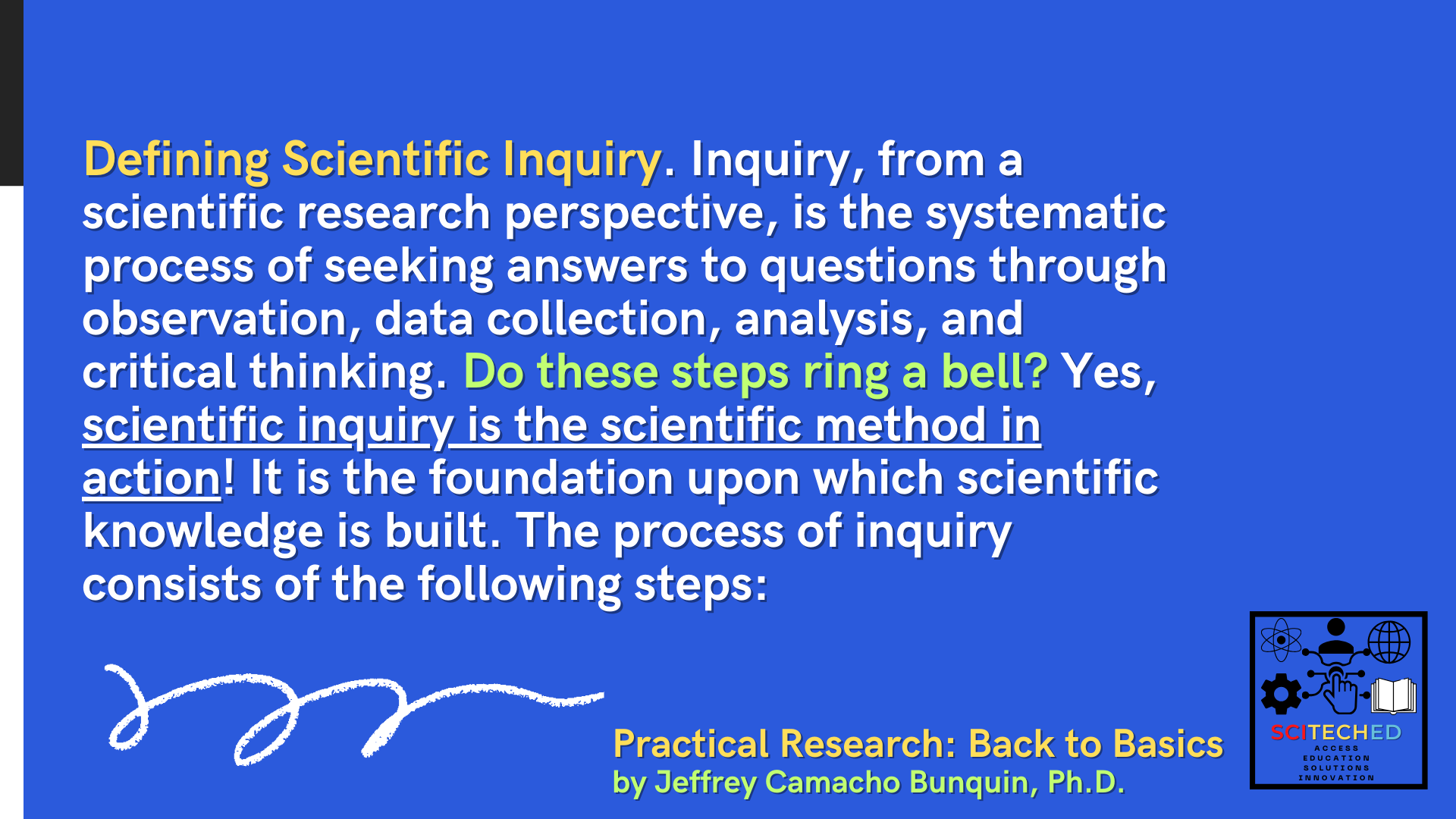 Defining Scientific Inquiry. Inquiry, from a scientific research perspective, is the systematic process of seeking answers to questions through observation, data collection, analysis, and critical thinking. Do these steps ring a bell? Yes, scientific inquiry is the scientific method in action! It is the foundation upon which scientific knowledge is built. The process of inquiry consists of the following steps:

Practical Research: Back to Basics
by Jeffrey Camacho Bunquin, Ph.D.

SCITECHED
ACCESS
EDUCATION
SOLUTIONS
INNOVATION